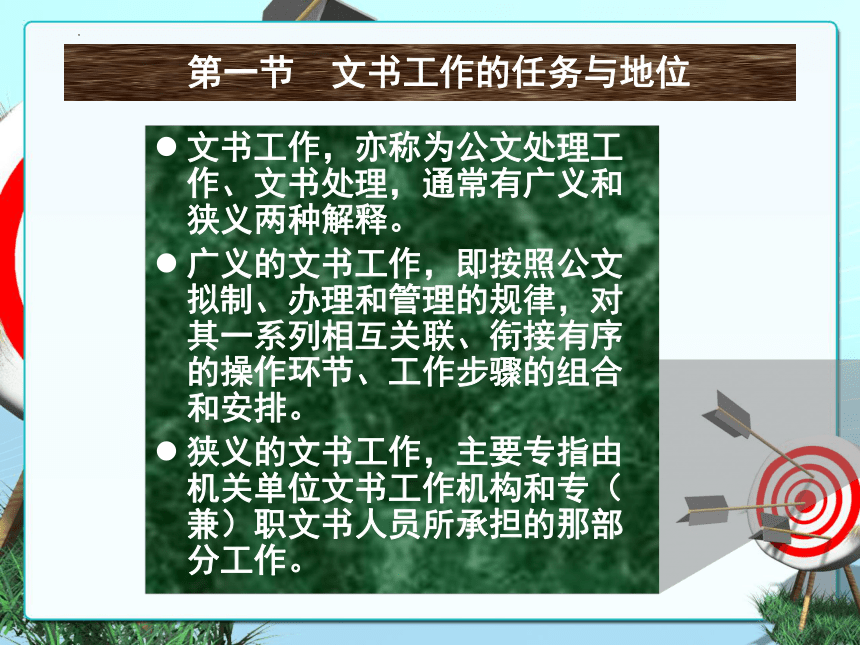 第一节　文书工作的任务与地位

● 文书工作，亦称为公文处理工作、文书处理，通常有广义和狭义两种解释。

● 广义的文书工作，即按照公文拟制、办理和管理的规律，对其一系列相互关联、衔接有序的操作环节、工作步骤的组合和安排。

● 狭义的文书工作，主要专指由机关单位文书工作机构和专（兼）职文书人员所承担的那部分工作。